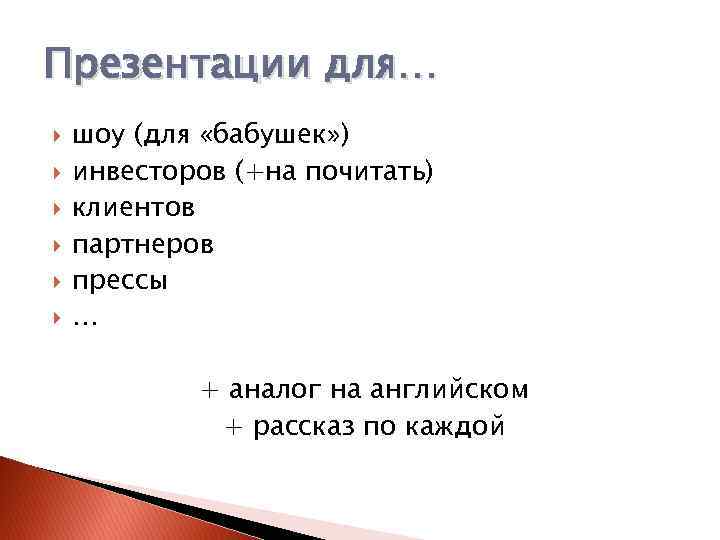 Презентации для…

шоу (для «бабушек»)
инвесторов (+на почитать)
клиентов
партнеров
прессы
…

+ аналог на английском
+ рассказ по каждой